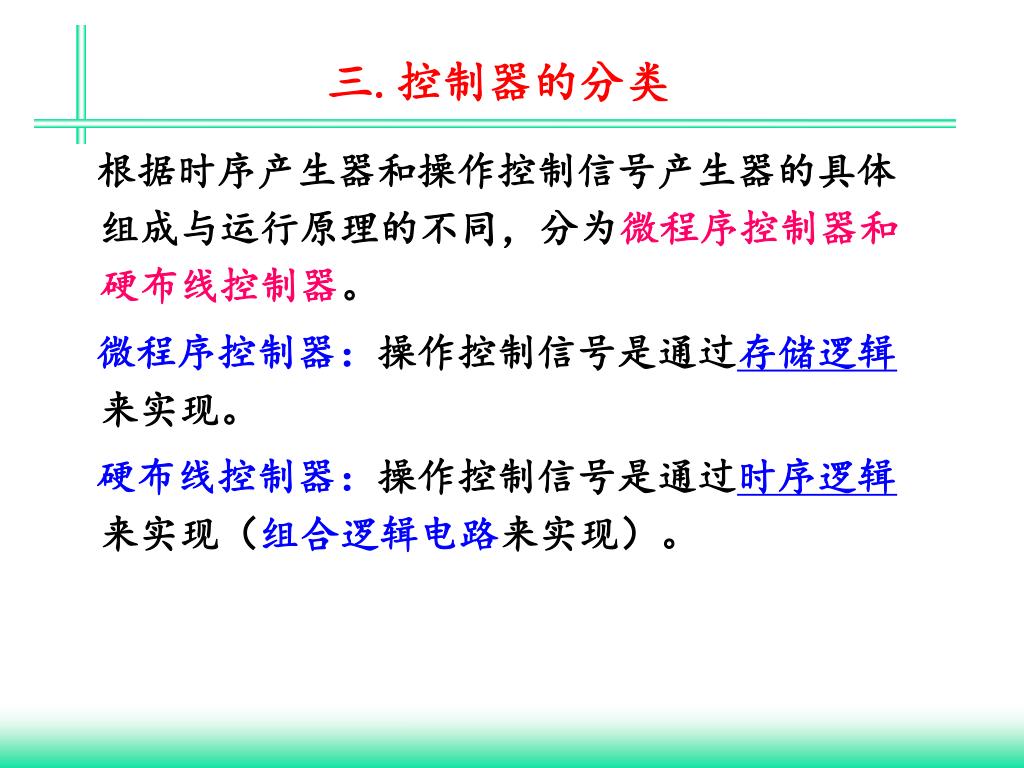 三. 控制器的分类

根据时序产生器和操作控制信号产生器的具体组成与运行原理的不同，分为微程序控制器和硬布线控制器。

微程序控制器：操作控制信号是通过存储逻辑来实现。

硬布线控制器：操作控制信号是通过时序逻辑来实现（组合逻辑电路来实现）。